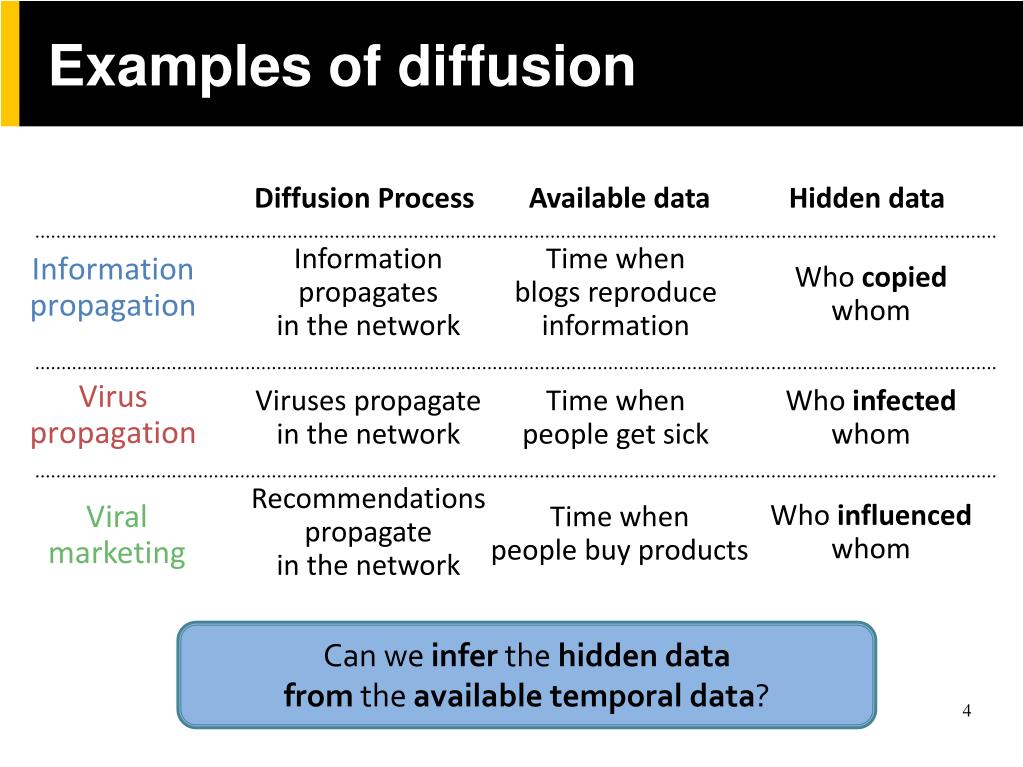 Examples of diffusion

| | Diffusion Process | Available data | Hidden data |
|---|---|---|---|
| Information propagation | Information propagates in the network | Time when blogs reproduce information | Who copied whom |
| Virus propagation | Viruses propagate in the network | Time when people get sick | Who infected whom |
| Viral marketing | Recommendations propagate in the network | Time when people buy products | Who influenced whom |

Can we infer the hidden data from the available temporal data?

4